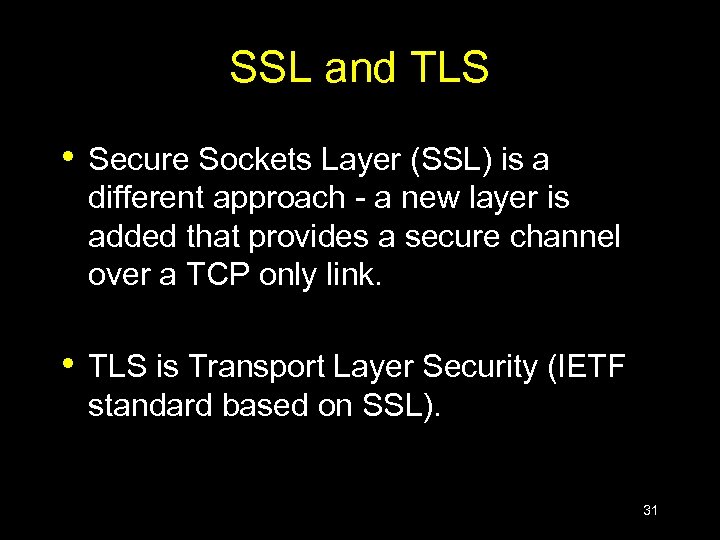 SSL and TLS

• Secure Sockets Layer (SSL) is a different approach - a new layer is added that provides a secure channel over a TCP only link.

• TLS is Transport Layer Security (IETF standard based on SSL).

31